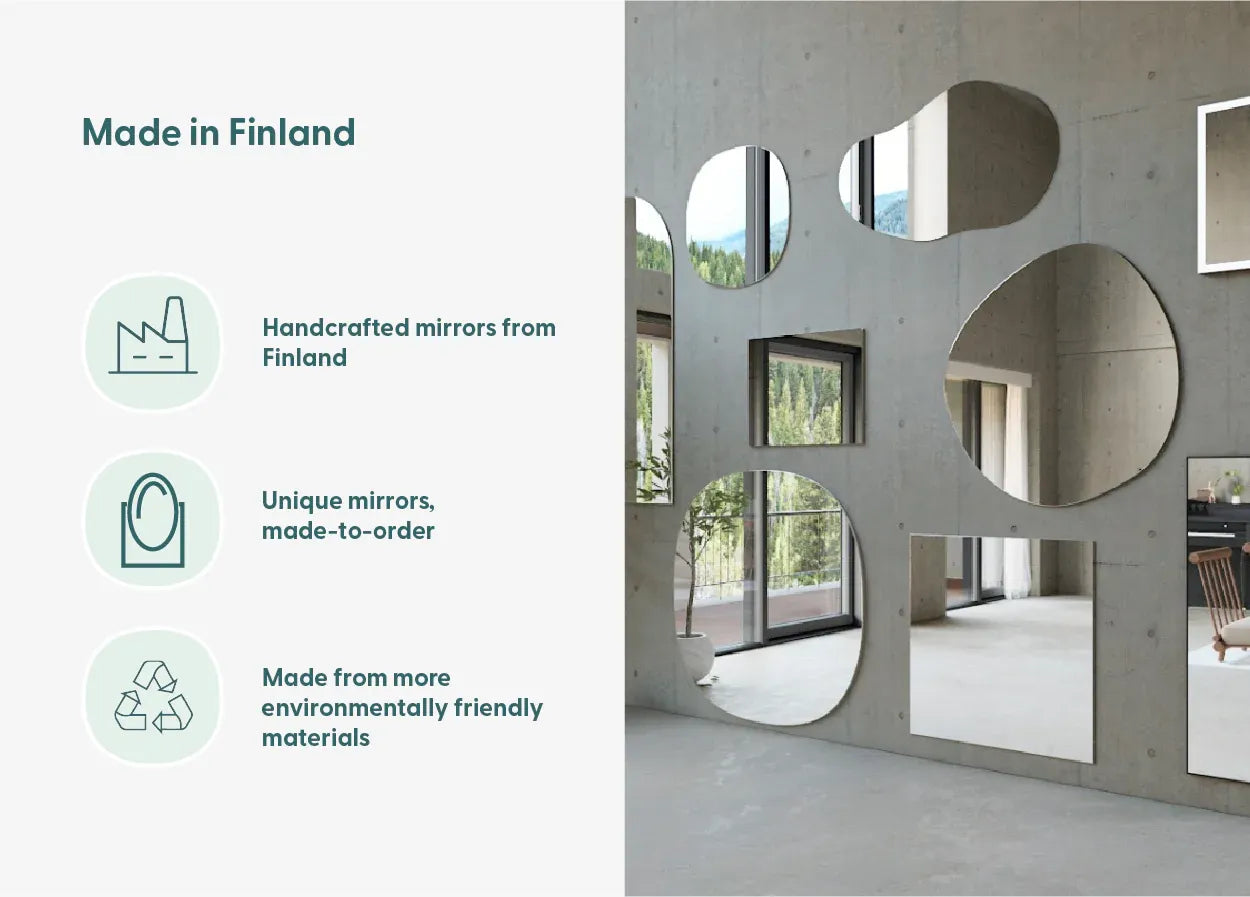 Made in Finland

Handcrafted mirrors from Finland

Unique mirrors, made-to-order

Made from more environmentally friendly materials